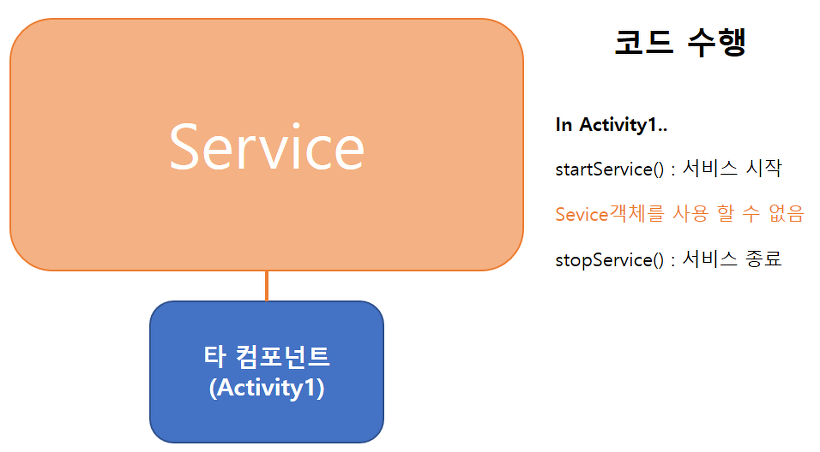 Service

타 컴포넌트
(Activity1)

코드 수행

In Activity1..

startService() : 서비스 시작

Sevice객체를 사용 할 수 없음

stopService() : 서비스 종료